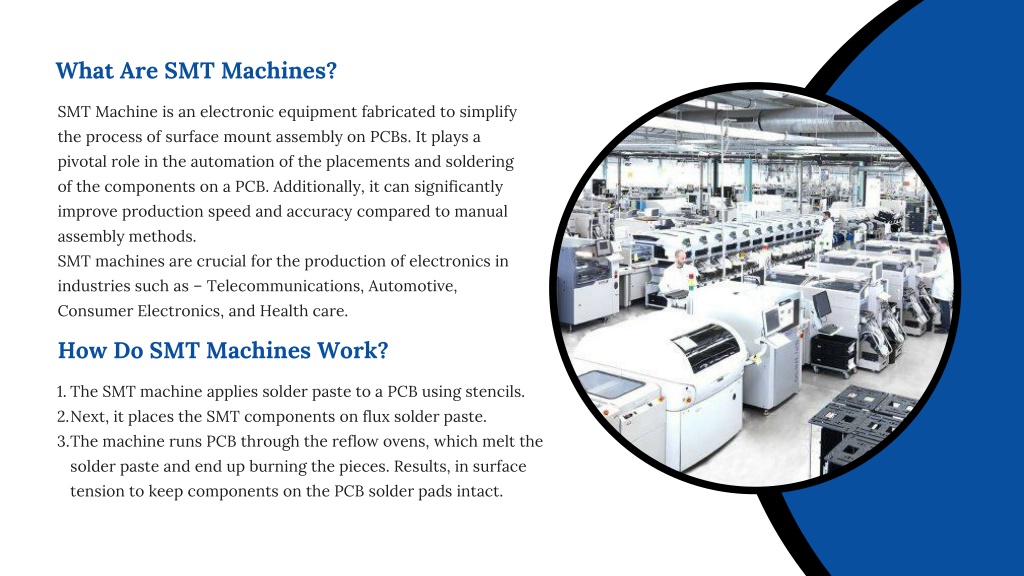 What Are SMT Machines?

SMT Machine is an electronic equipment fabricated to simplify the process of surface mount assembly on PCBs. It plays a pivotal role in the automation of the placements and soldering of the components on a PCB. Additionally, it can significantly improve production speed and accuracy compared to manual assembly methods.
SMT machines are crucial for the production of electronics in industries such as – Telecommunications, Automotive, Consumer Electronics, and Health care.

How Do SMT Machines Work?

1. The SMT machine applies solder paste to a PCB using stencils.
2. Next, it places the SMT components on flux solder paste.
3. The machine runs PCB through the reflow ovens, which melt the solder paste and end up burning the pieces. Results, in surface tension to keep components on the PCB solder pads intact.